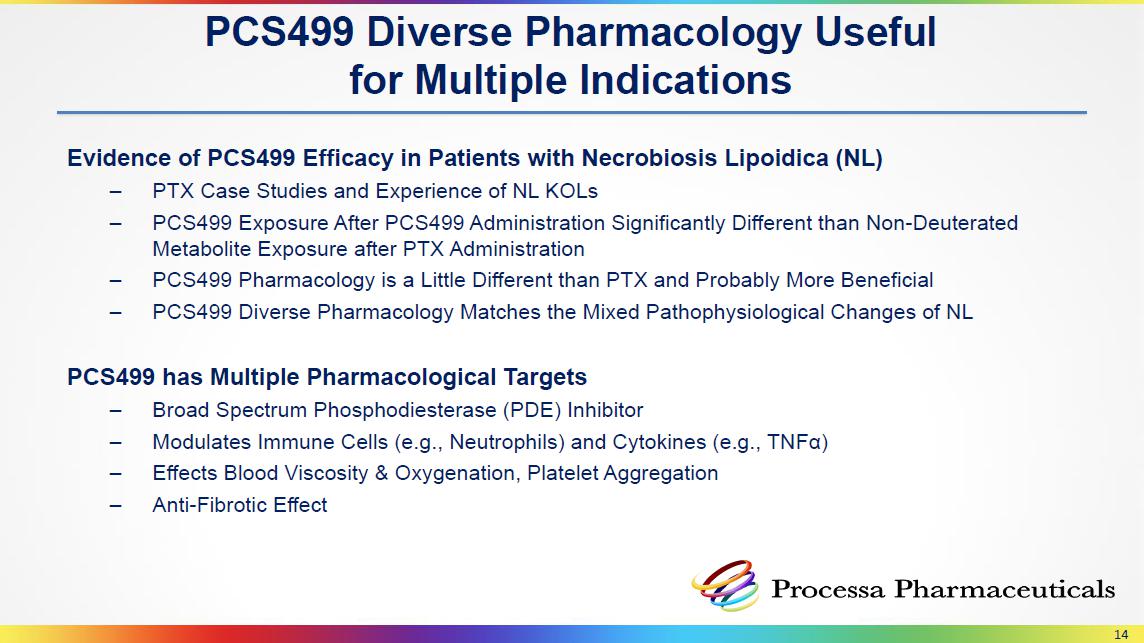 PCS499 Diverse Pharmacology Useful for Multiple Indications

Evidence of PCS499 Efficacy in Patients with Necrobiosis Lipoidica (NL)

– PTX Case Studies and Experience of NL KOLs
– PCS499 Exposure After PCS499 Administration Significantly Different than Non-Deuterated Metabolite Exposure after PTX Administration
– PCS499 Pharmacology is a Little Different than PTX and Probably More Beneficial
– PCS499 Diverse Pharmacology Matches the Mixed Pathophysiological Changes of NL

PCS499 has Multiple Pharmacological Targets

– Broad Spectrum Phosphodiesterase (PDE) Inhibitor
– Modulates Immune Cells (e.g., Neutrophils) and Cytokines (e.g., TNFα)
– Effects Blood Viscosity & Oxygenation, Platelet Aggregation
– Anti-Fibrotic Effect

Processa Pharmaceuticals

14